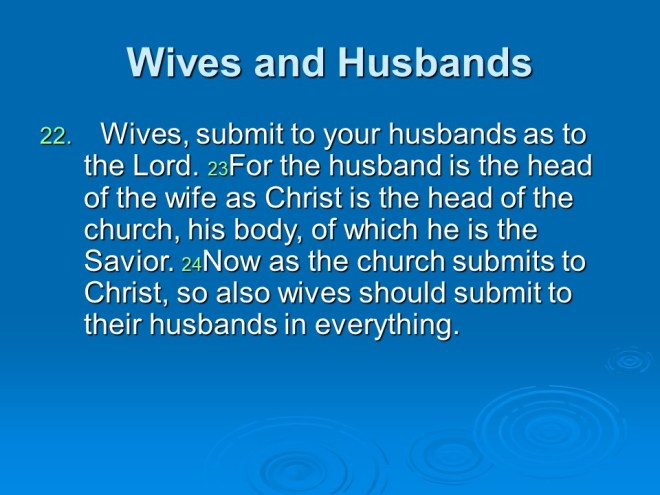 Wives and Husbands

22. Wives, submit to your husbands as to the Lord. 23For the husband is the head of the wife as Christ is the head of the church, his body, of which he is the Savior. 24Now as the church submits to Christ, so also wives should submit to their husbands in everything.